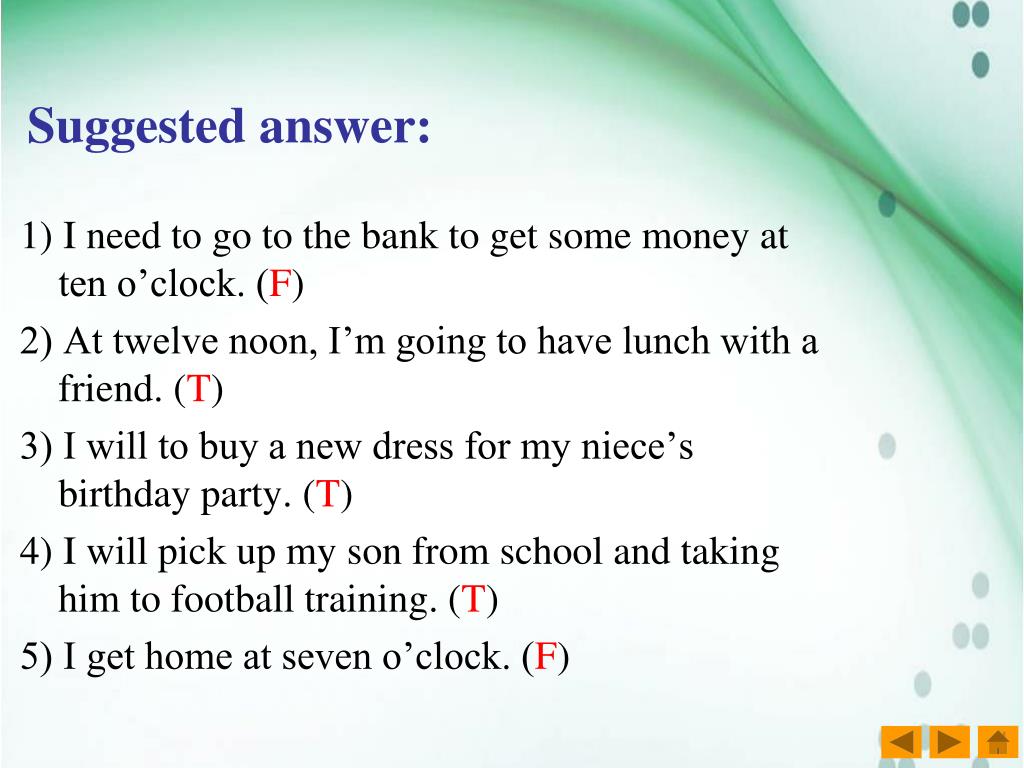 Suggested answer:

1) I need to go to the bank to get some money at ten o’clock. (F)

2) At twelve noon, I’m going to have lunch with a friend. (T)

3) I will to buy a new dress for my niece’s birthday party. (T)

4) I will pick up my son from school and taking him to football training. (T)

5) I get home at seven o’clock. (F)